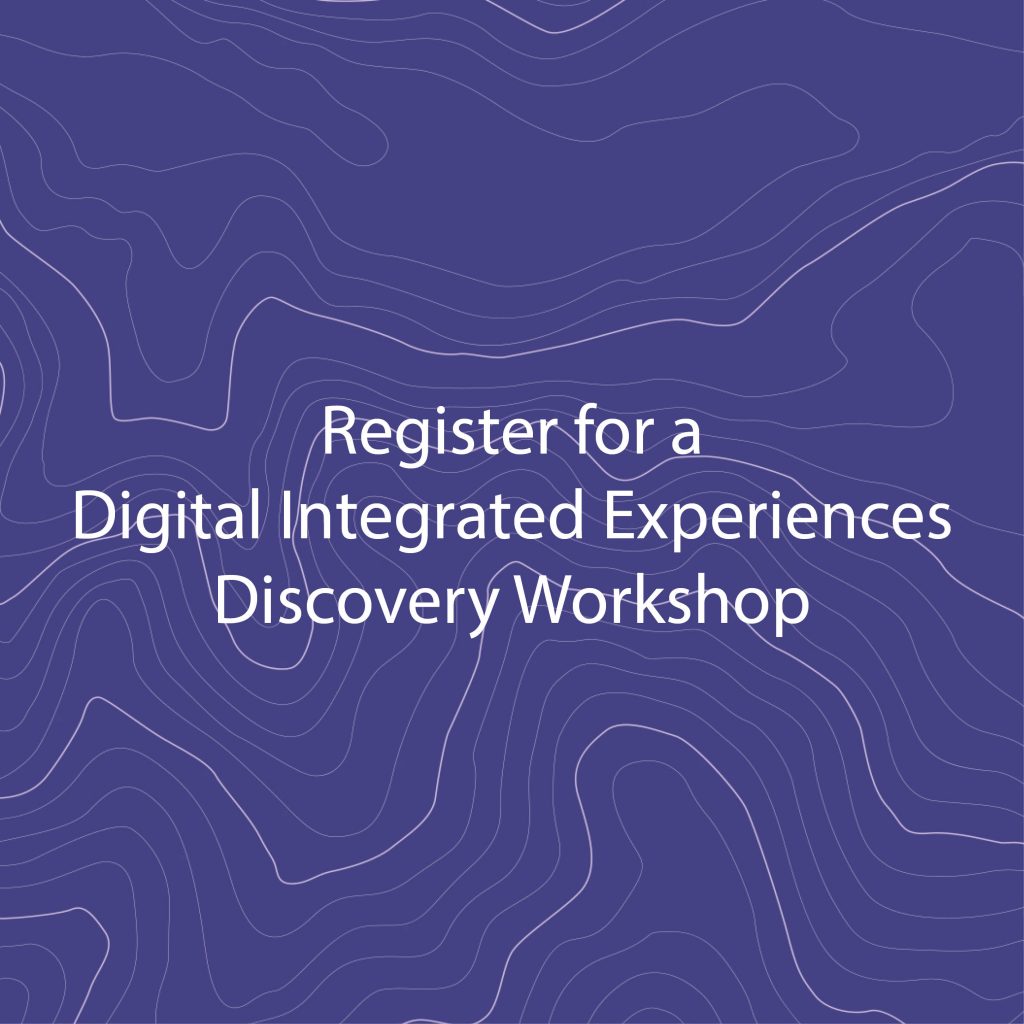 Register for a
Digital Integrated Experiences
Discovery Workshop